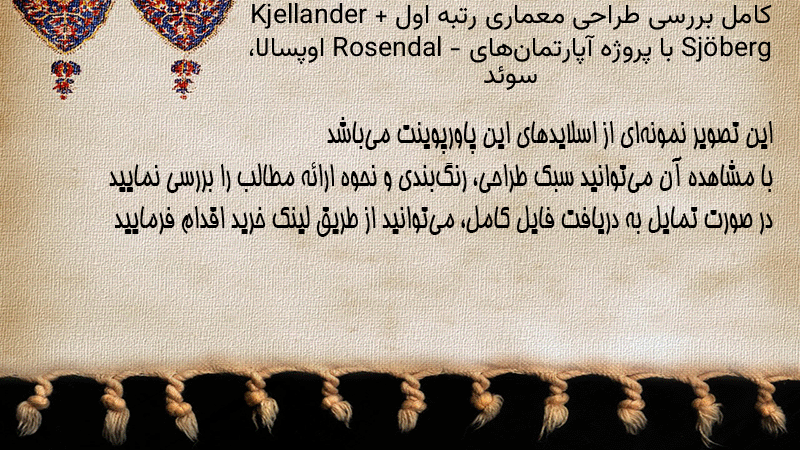 کامل بررسی طراحی معماری رتبه اول Kjellander + Sjöberg با پروژه آپارتمان‌های Rosendal - اوپسالا، سوئد

این تصویر نمونه‌ای از اسلایدهای این پاورپوینت می‌باشد
با مشاهده آن می‌توانید سبک طراحی، رنگ‌بندی و نحوه ارائه مطالب را بررسی نمایید
در صورت تمایل به دریافت فایل کامل، می‌توانید از طریق لینک خرید اقدام فرمایید